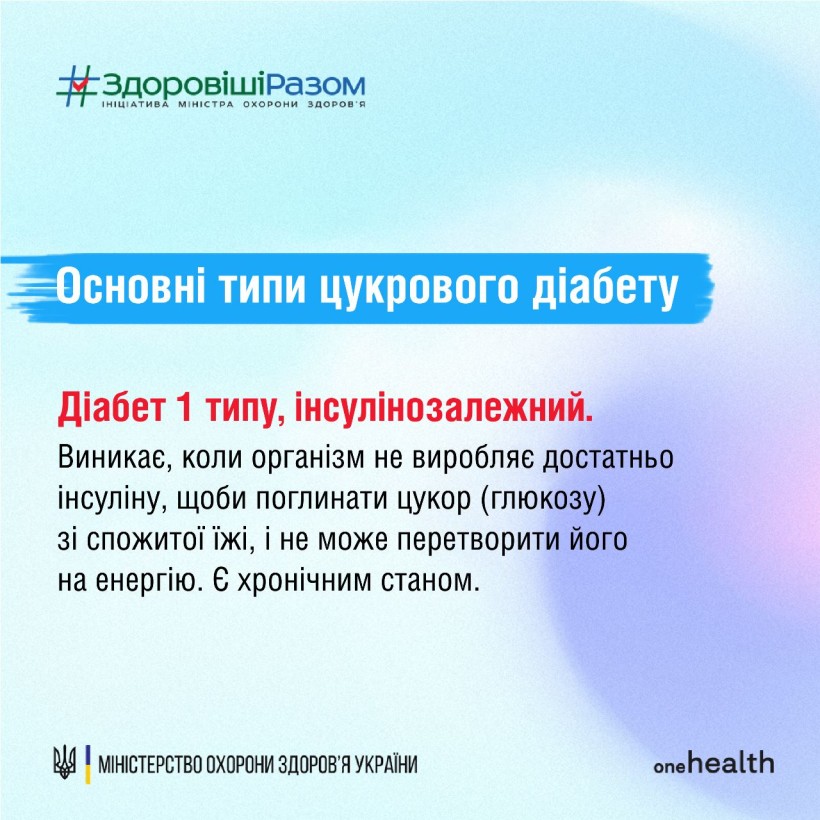 #ЗдоровішіРазом
ІНІЦІАТИВА МІНІСТРА ОХОРОНИ ЗДОРОВ'Я

Основні типи цукрового діабету

Діабет 1 типу, інсулінозалежний.
Виникає, коли організм не виробляє достатньо інсуліну, щоби поглинати цукор (глюкозу) зі спожитої їжі, і не може перетворити його на енергію. Є хронічним станом.

МІНІСТЕРСТВО ОХОРОНИ ЗДОРОВ'Я УКРАЇНИ

onehealth